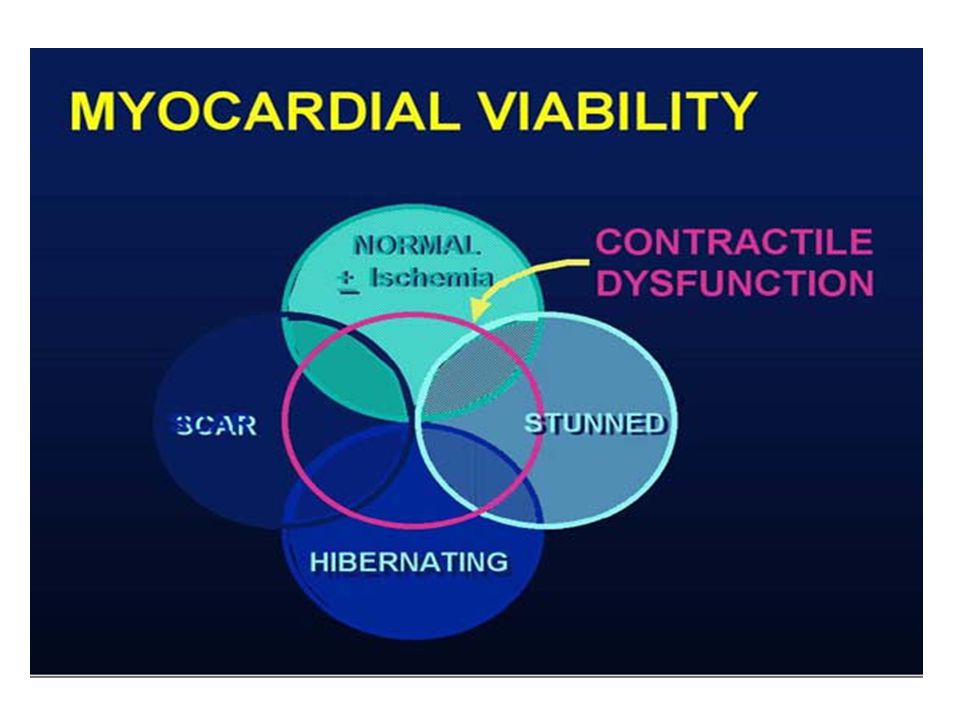 MYOCARDIAL VIABILITY

NORMAL
$\pm$ Ischemia

CONTRACTILE DYSFUNCTION

SCAR

STUNNED

HIBERNATING